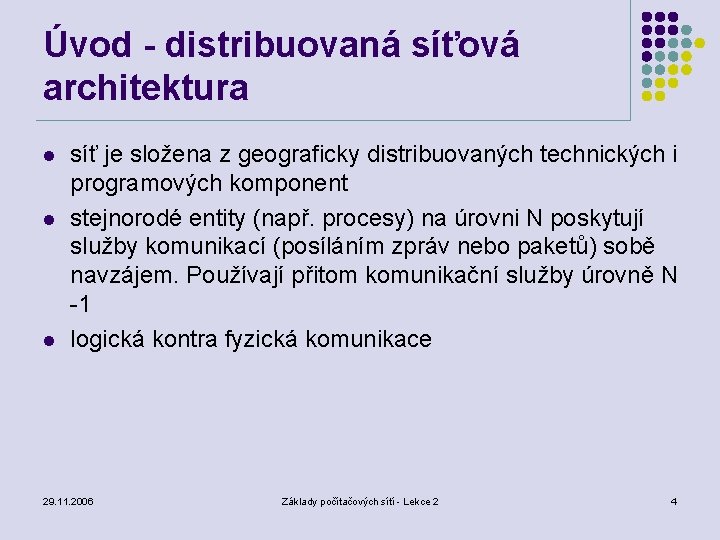 Úvod - distribuovaná síťová architektura

- síť je složena z geograficky distribuovaných technických i programových komponent
- stejnorodé entity (např. procesy) na úrovni N poskytují služby komunikací (posíláním zpráv nebo paketů) sobě navzájem. Používají přitom komunikační služby úrovně N -1
- logická kontra fyzická komunikace

29.11.2006

Základy počítačových sítí - Lekce 2

4